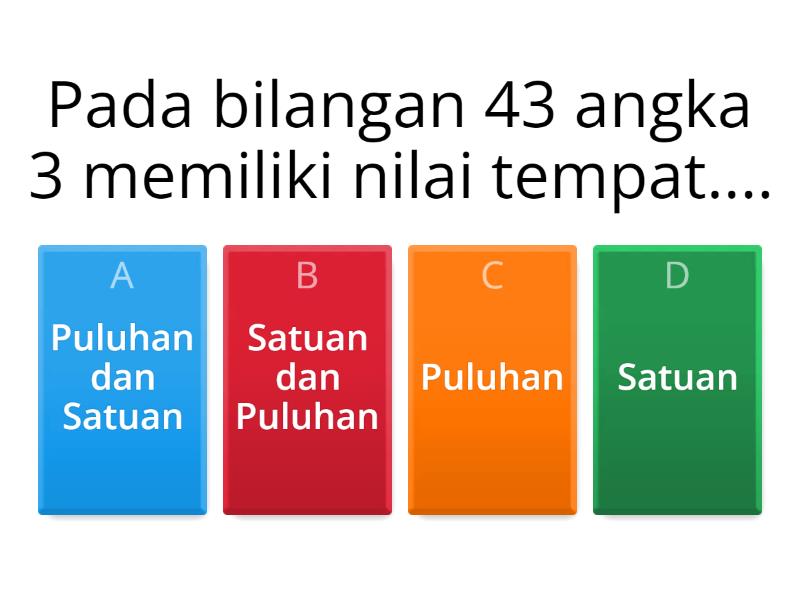 Pada bilangan 43 angka 3 memiliki nilai tempat....

A
Puluhan dan Satuan

B
Satuan dan Puluhan

C
Puluhan

D
Satuan